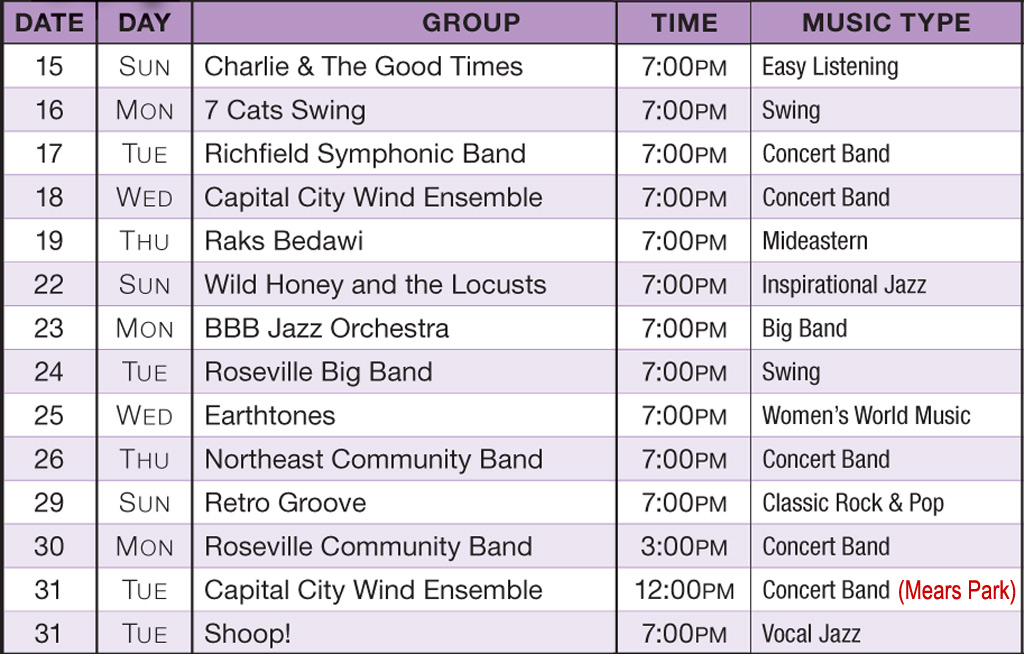 | DATE | DAY | GROUP | TIME | MUSIC TYPE |
|---|---|---|---|---|
| 15 | SUN | Charlie & The Good Times | 7:00PM | Easy Listening |
| 16 | MON | 7 Cats Swing | 7:00PM | Swing |
| 17 | TUE | Richfield Symphonic Band | 7:00PM | Concert Band |
| 18 | WED | Capital City Wind Ensemble | 7:00PM | Concert Band |
| 19 | THU | Raks Bedawi | 7:00PM | Mideastern |
| 22 | SUN | Wild Honey and the Locusts | 7:00PM | Inspirational Jazz |
| 23 | MON | BBB Jazz Orchestra | 7:00PM | Big Band |
| 24 | TUE | Roseville Big Band | 7:00PM | Swing |
| 25 | WED | Earthtones | 7:00PM | Women's World Music |
| 26 | THU | Northeast Community Band | 7:00PM | Concert Band |
| 29 | SUN | Retro Groove | 7:00PM | Classic Rock & Pop |
| 30 | MON | Roseville Community Band | 3:00PM | Concert Band |
| 31 | TUE | Capital City Wind Ensemble | 12:00PM | Concert Band (Mears Park) |
| 31 | TUE | Shoop! | 7:00PM | Vocal Jazz |